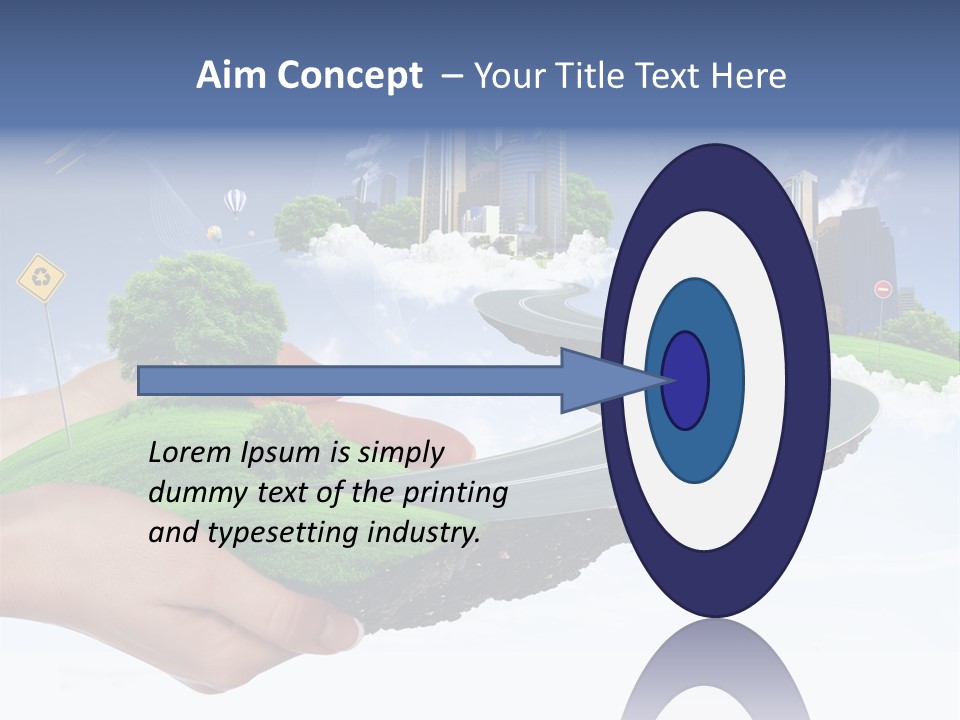 Aim Concept – Your Title Text Here

Lorem Ipsum is simply dummy text of the printing and typesetting industry.